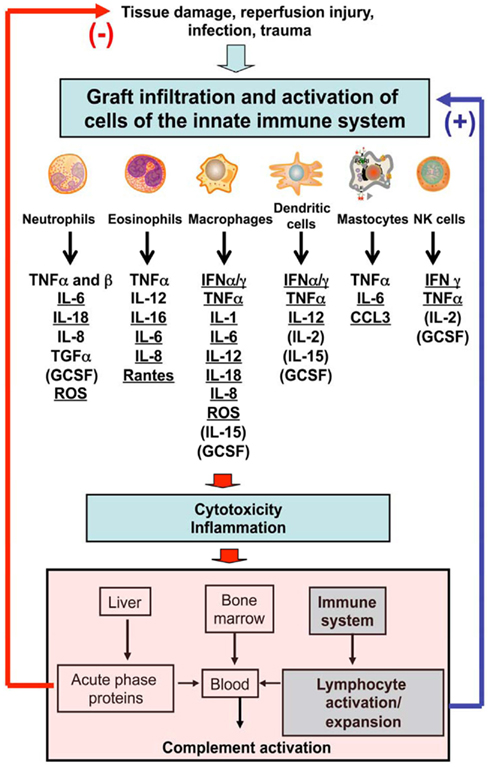 Tissue damage, reperfusion injury, infection, trauma

(-)

Graft infiltration and activation of cells of the innate immune system

(+)

Neutrophils
TNFα and β
IL-6
IL-18
IL-8
TGFα
(GCSF)
ROS

Eosinophils
TNFα
IL-12
IL-16
IL-6
IL-8
Rantes

Macrophages
IFNα/γ
TNFα
IL-1
IL-6
IL-12
IL-18
IL-8
ROS
(IL-15)
(GCSF)

Dendritic cells
IFNα/γ
TNFα
IL-12
(IL-2)
(IL-15)
(GCSF)

Mastocytes
TNFα
IL-6
CCL3

NK cells
IFN γ
TNFα
(IL-2)
(GCSF)

Cytotoxicity
Inflammation

Liver

Bone marrow

Immune system

Acute phase proteins

Blood

Lymphocyte activation/ expansion

Complement activation